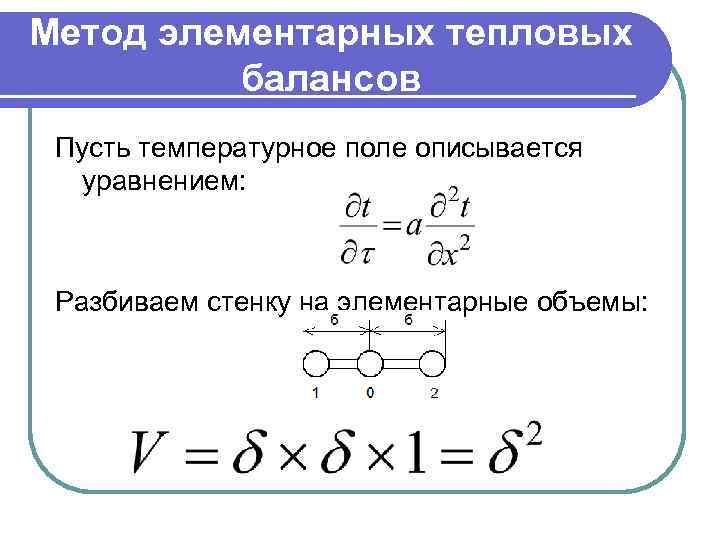 Метод элементарных тепловых балансов

Пусть температурное поле описывается уравнением:

$\frac{\partial t}{\partial \tau} = a\frac{\partial^2 t}{\partial x^2}$

Разбиваем стенку на элементарные объемы:

б б

1 0 2

$V = \delta \times \delta \times 1 = \delta^2$